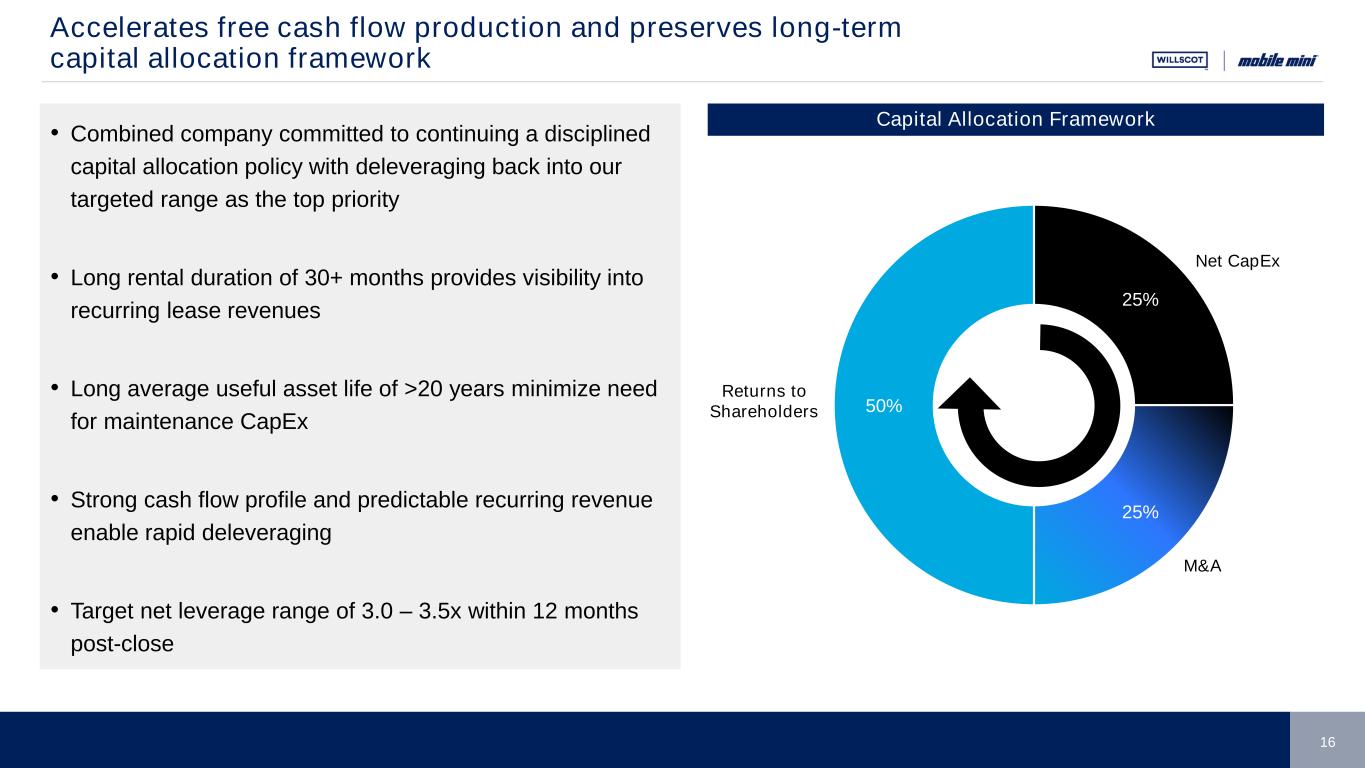 Accelerates free cash flow production and preserves long-term capital allocation framework

WILLSCOT | mobile mini

• Combined company committed to continuing a disciplined capital allocation policy with deleveraging back into our targeted range as the top priority

• Long rental duration of 30+ months provides visibility into recurring lease revenues

• Long average useful asset life of >20 years minimize need for maintenance CapEx

• Strong cash flow profile and predictable recurring revenue enable rapid deleveraging

• Target net leverage range of 3.0 – 3.5x within 12 months post-close

Capital Allocation Framework

Net CapEx
25%
Returns to Shareholders
50%
25%
M&A

16